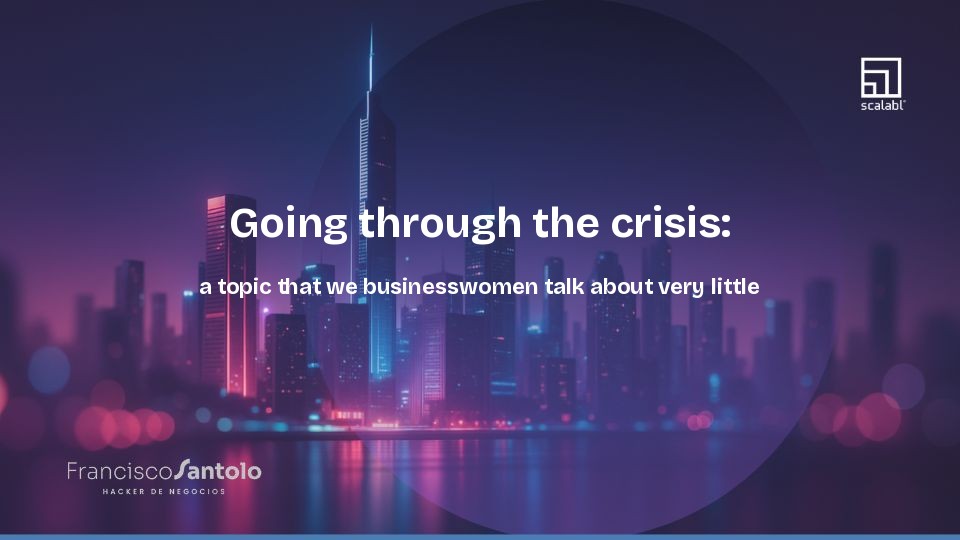 scalabl

Going through the crisis:

a topic that we businesswomen talk about very little

FranciscoSantolo
HACKER DE NEGOCIOS